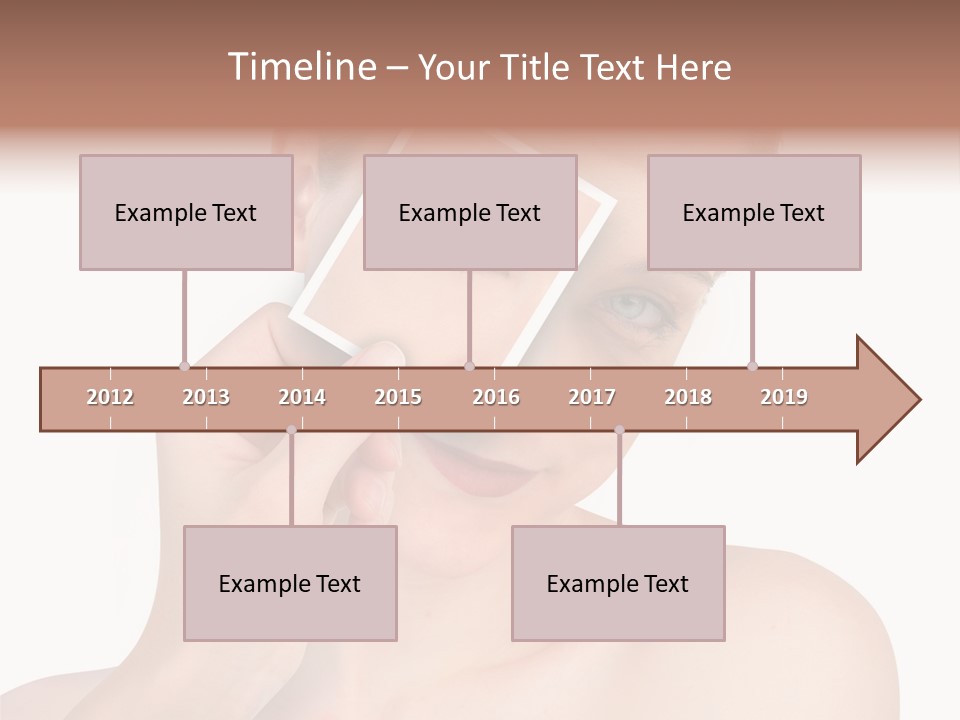 Timeline – Your Title Text Here

Example Text

Example Text

Example Text

2012 2013 2014 2015 2016 2017 2018 2019

Example Text

Example Text